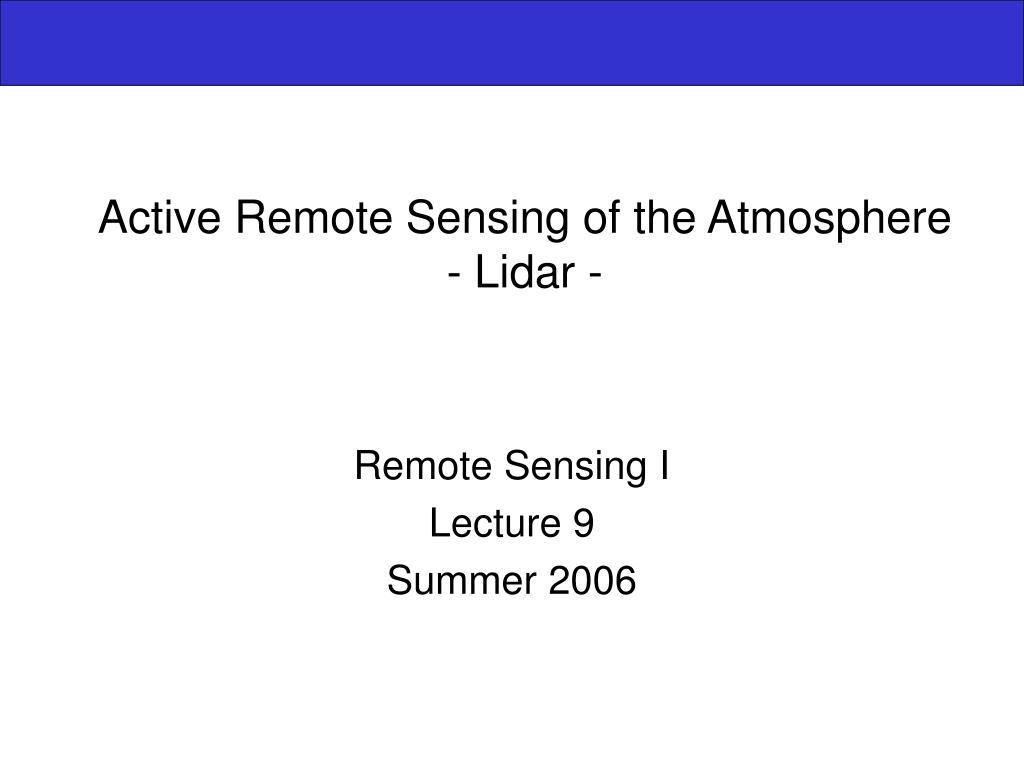 Active Remote Sensing of the Atmosphere
- Lidar -

Remote Sensing I
Lecture 9
Summer 2006